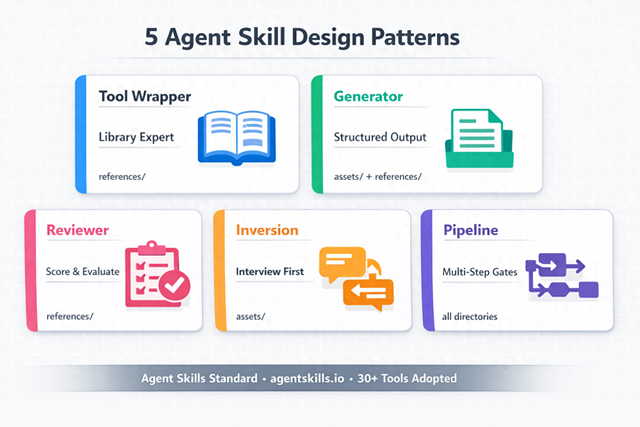 5 Agent Skill Design Patterns

Tool Wrapper

Library Expert

references/

Generator

Structured Output

assets/ + references/

Reviewer

Score & Evaluate

references/

Inversion

Interview First

assets/

Pipeline

Multi-Step Gates

all directories

Agent Skills Standard • agentskills.io • 30+ Tools Adopted